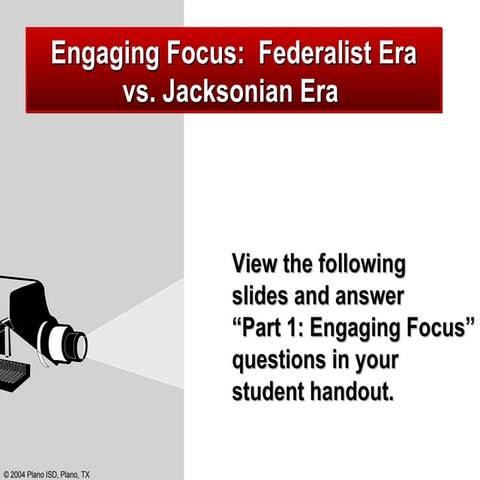 Engaging Focus:  Federalist Era vs. Jacksonian Era

View the following slides and answer “Part 1: Engaging Focus” questions in your student handout.

© 2004 Plano ISD, Plano, TX